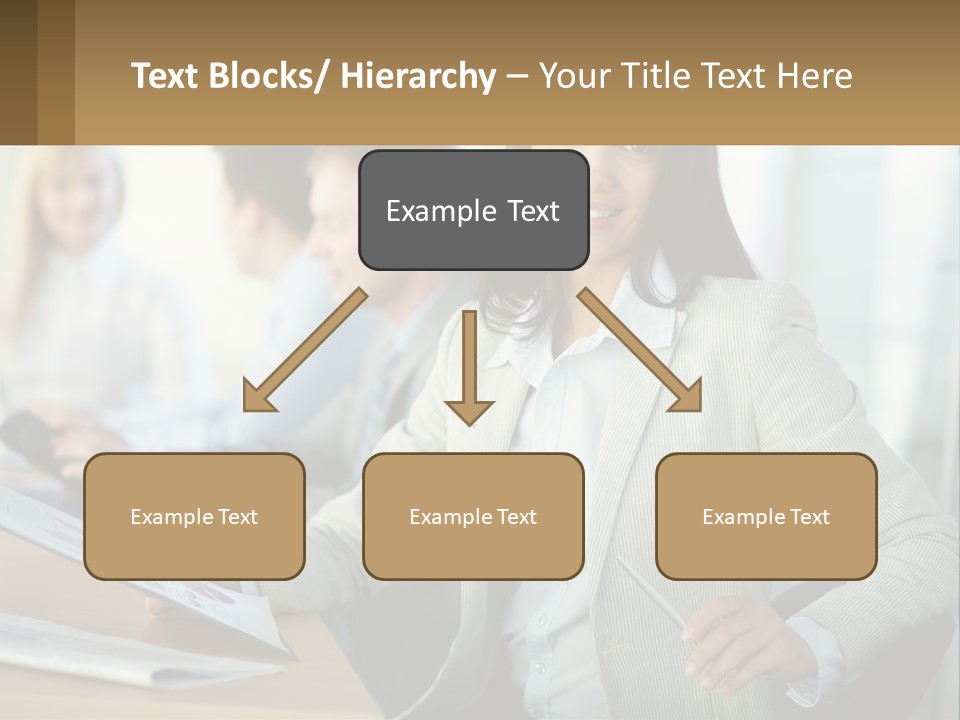 Text Blocks/ Hierarchy – Your Title Text Here

Example Text

Example Text

Example Text

Example Text